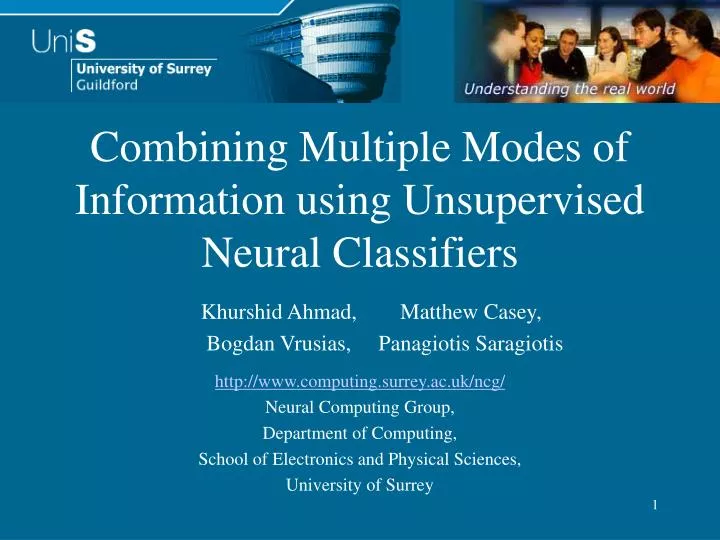 UniS
University of Surrey
Guildford

Understanding the real world

Combining Multiple Modes of Information using Unsupervised Neural Classifiers

Khurshid Ahmad, Matthew Casey,
Bogdan Vrusias, Panagiotis Saragiotis

http://www.computing.surrey.ac.uk/ncg/
Neural Computing Group,
Department of Computing,
School of Electronics and Physical Sciences,
University of Surrey

1